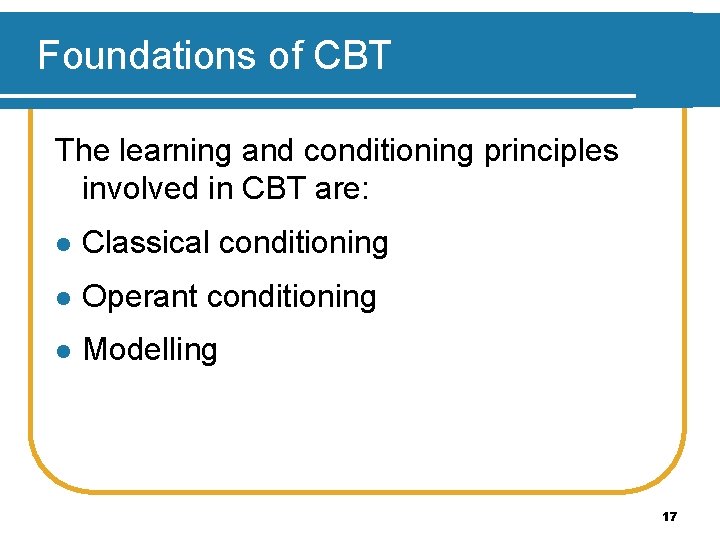 Foundations of CBT

The learning and conditioning principles involved in CBT are:

• Classical conditioning

• Operant conditioning

• Modelling

17